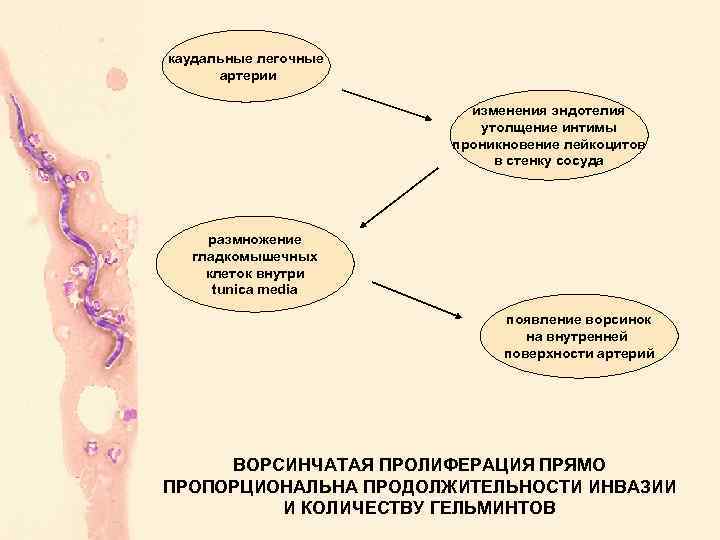 каудальные легочные артерии

изменения эндотелия
утолщение интимы
проникновение лейкоцитов в стенку сосуда

размножение гладкомышечных клеток внутри tunica media

появление ворсинок на внутренней поверхности артерий

ВОРСИНЧАТАЯ ПРОЛИФЕРАЦИЯ ПРЯМО ПРОПОРЦИОНАЛЬНА ПРОДОЛЖИТЕЛЬНОСТИ ИНВАЗИИ И КОЛИЧЕСТВУ ГЕЛЬМИНТОВ